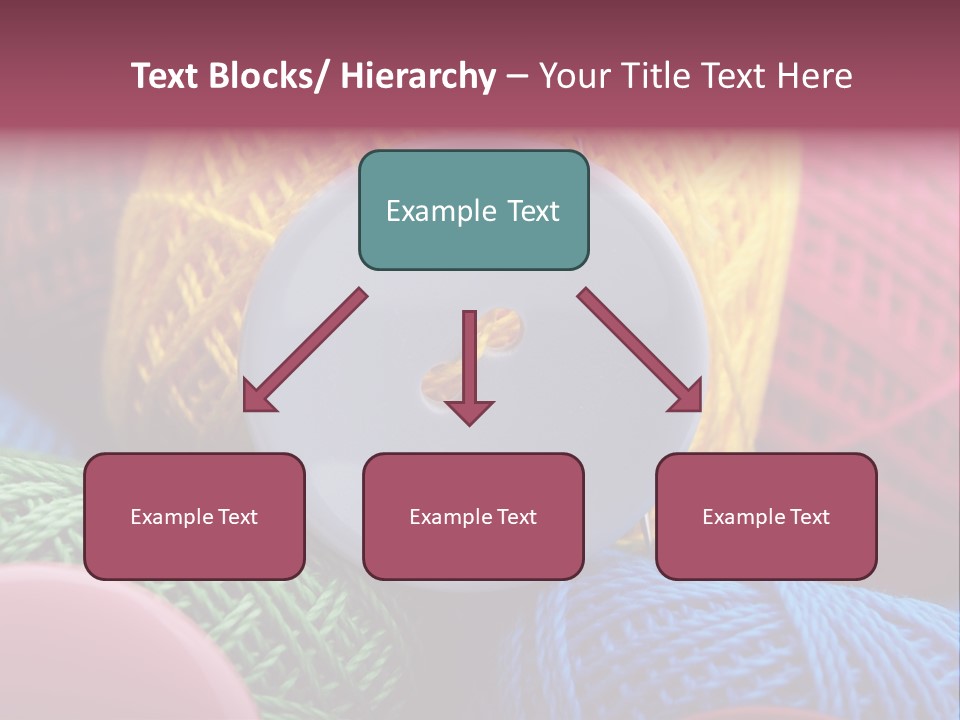 Text Blocks/ Hierarchy – Your Title Text Here

Example Text

Example Text

Example Text

Example Text